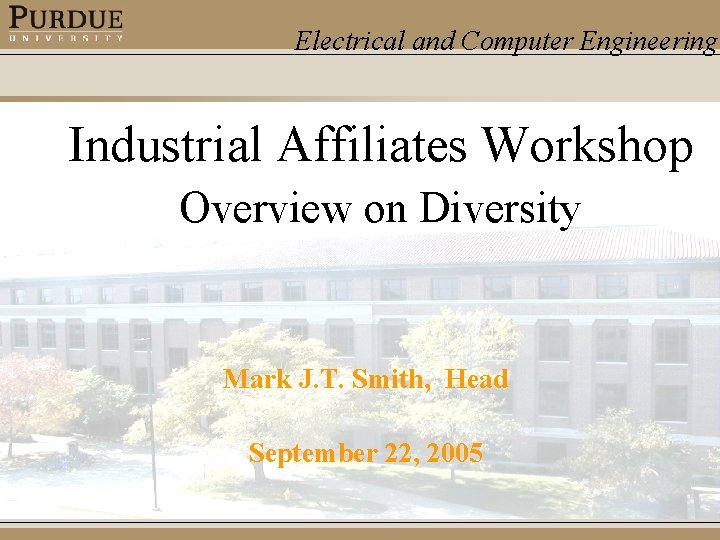 PURDUE
UNIVERSITY

Electrical and Computer Engineering

Industrial Affiliates Workshop

Overview on Diversity

Mark J.T. Smith, Head

September 22, 2005